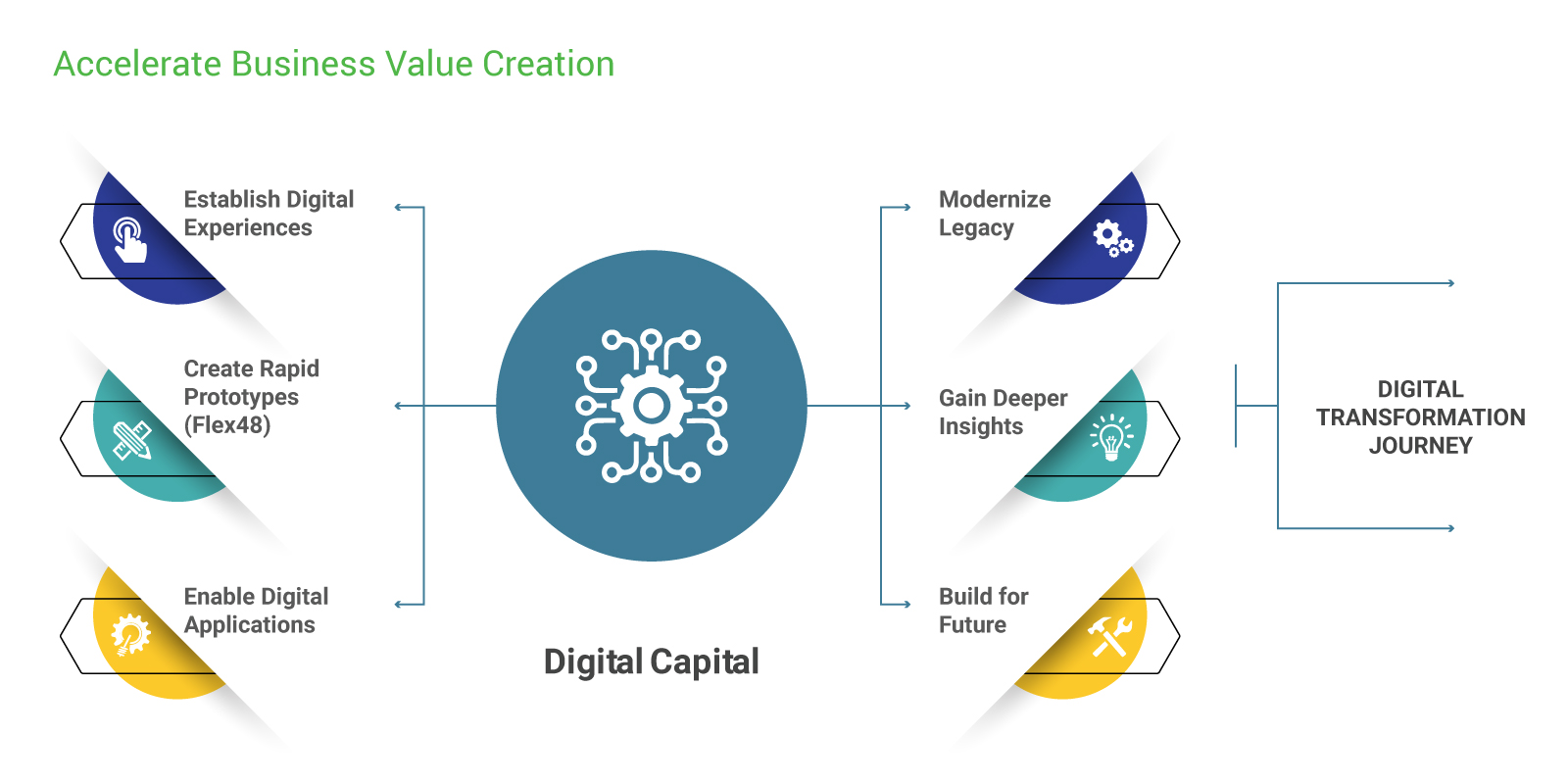 Accelerate Business Value Creation

Establish Digital Experiences

Create Rapid Prototypes (Flex48)

Enable Digital Applications

Digital Capital

Modernize Legacy

Gain Deeper Insights

Build for Future

DIGITAL TRANSFORMATION JOURNEY